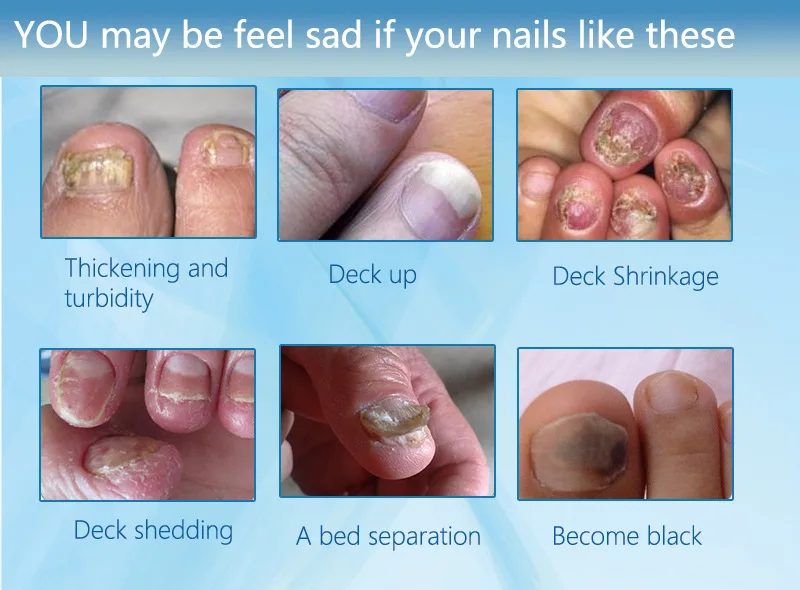 YOU may be feel sad if your nails like these

Thickening and turbidity

Deck up

Deck Shrinkage

Deck shedding

A bed separation

Become black